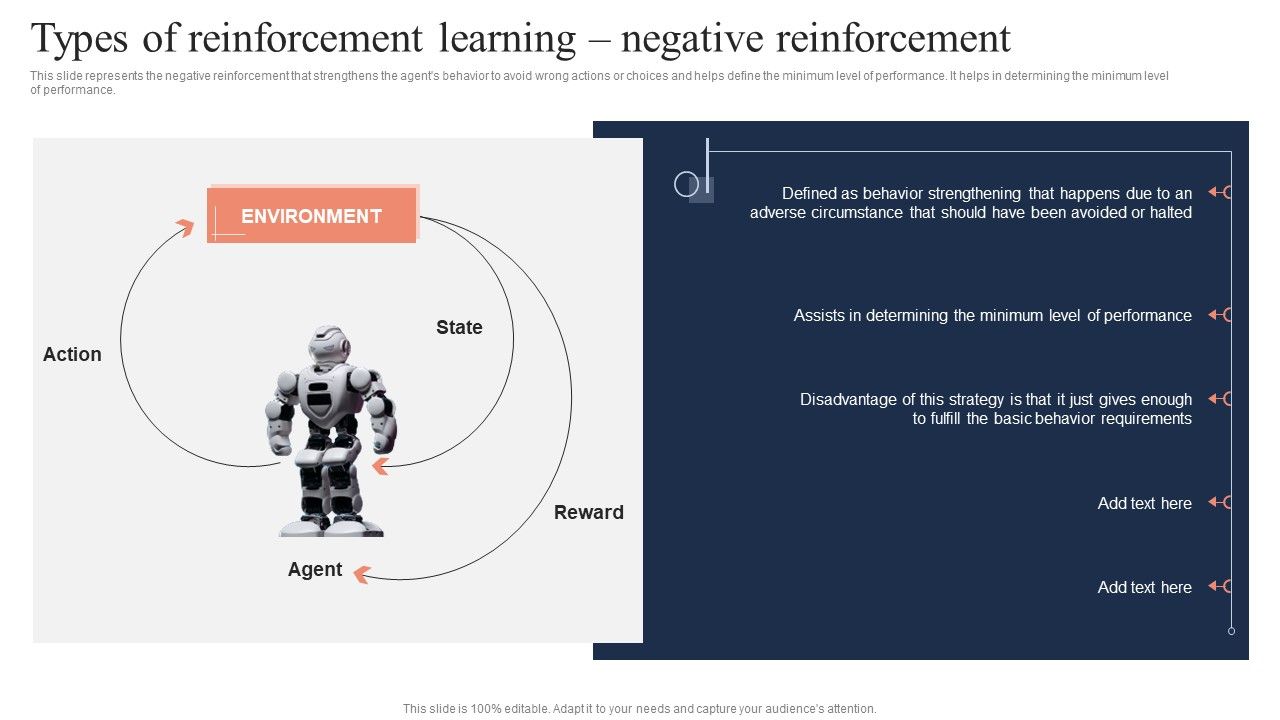 Types of reinforcement learning – negative reinforcement

This slide represents the negative reinforcement that strengthens the agent's behavior to avoid wrong actions or choices and helps define the minimum level of performance. It helps in determining the minimum level of performance.

ENVIRONMENT

Action

State

Reward

Agent

Defined as behavior strengthening that happens due to an adverse circumstance that should have been avoided or halted

Assists in determining the minimum level of performance

Disadvantage of this strategy is that it just gives enough to fulfill the basic behavior requirements

Add text here

Add text here

This slide is 100% editable. Adapt it to your needs and capture your audience's attention.